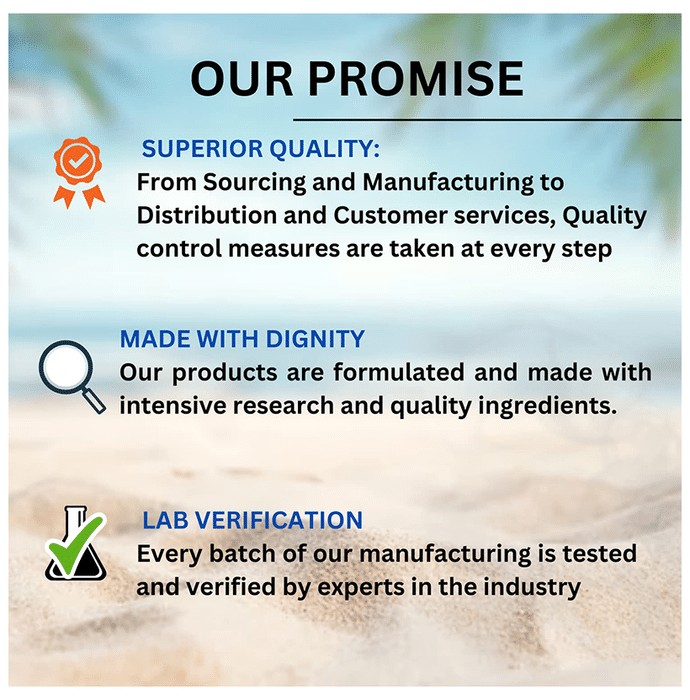 OUR PROMISE

SUPERIOR QUALITY:
From Sourcing and Manufacturing to Distribution and Customer services, Quality control measures are taken at every step

MADE WITH DIGNITY
Our products are formulated and made with intensive research and quality ingredients.

LAB VERIFICATION
Every batch of our manufacturing is tested and verified by experts in the industry